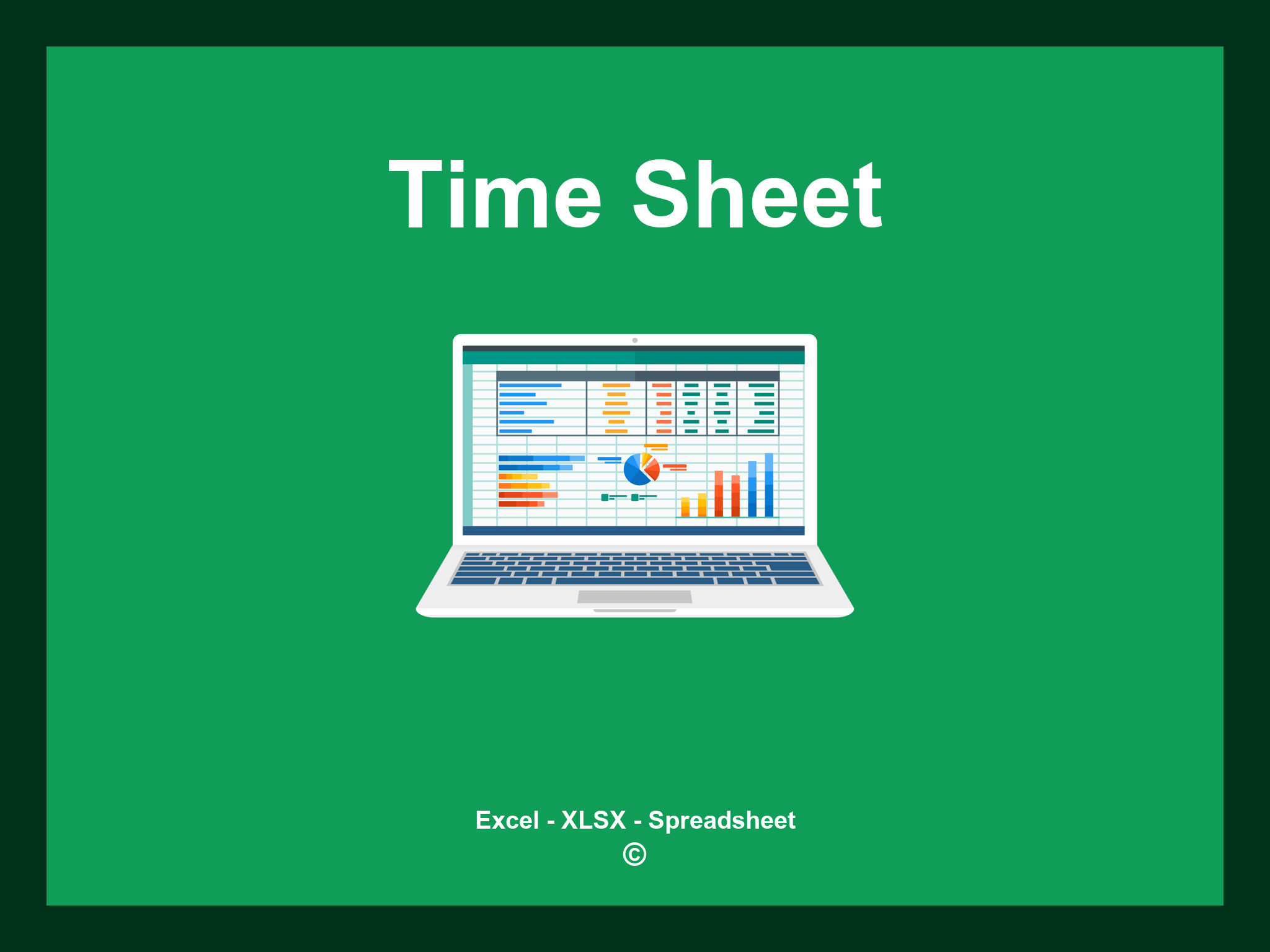 Time Sheet

Excel - XLSX - Spreadsheet
©